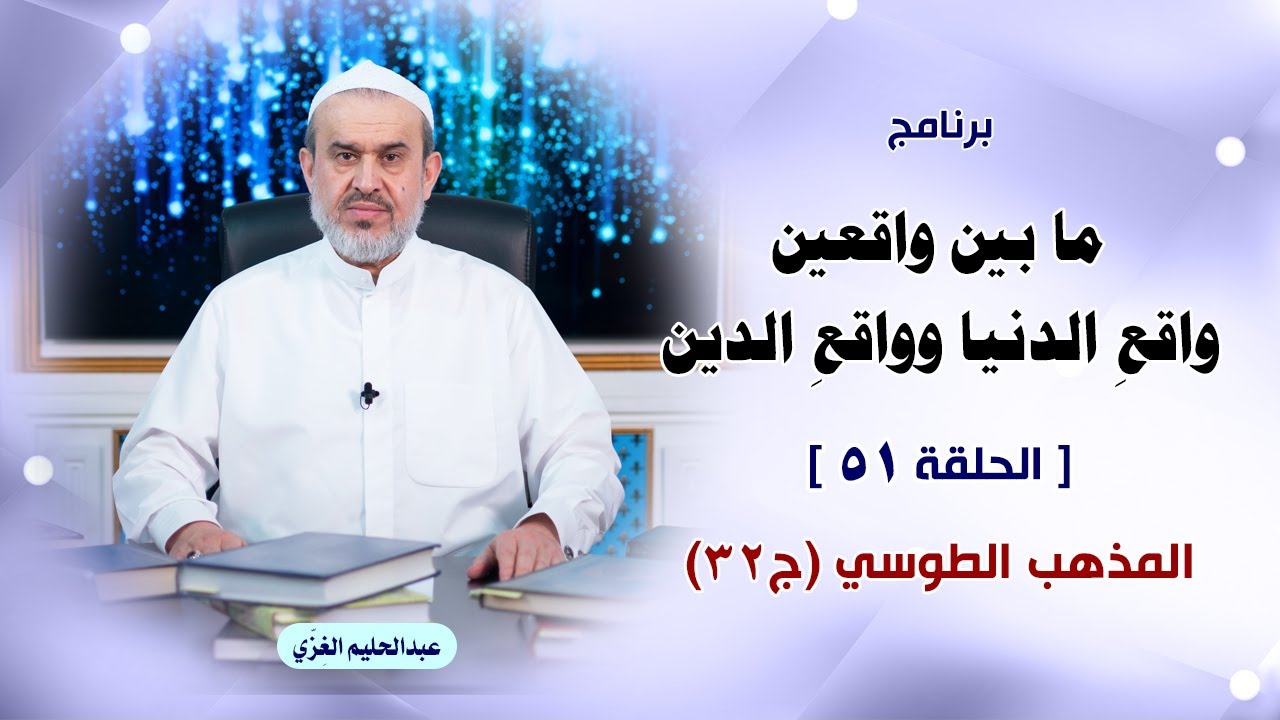 برنامج

ما بين واقعين
واقعِ الدنيا وواقعِ الدين

[ الحلقة ٥١ ]

المذهب الطوسي (ج٣٢)

عبدالحليم الغِزّي